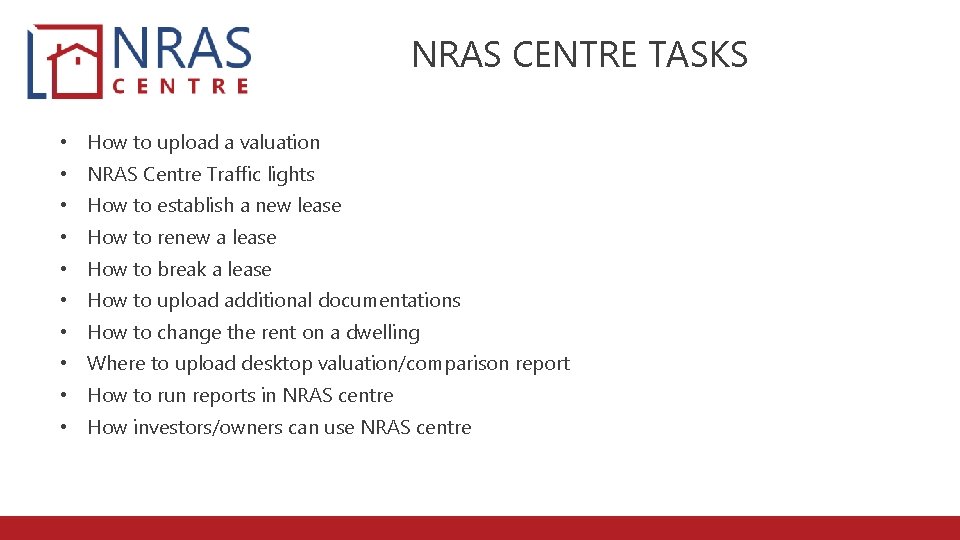 NRAS CENTRE

NRAS CENTRE TASKS

• How to upload a valuation
• NRAS Centre Traffic lights
• How to establish a new lease
• How to renew a lease
• How to break a lease
• How to upload additional documentations
• How to change the rent on a dwelling
• Where to upload desktop valuation/comparison report
• How to run reports in NRAS centre
• How investors/owners can use NRAS centre